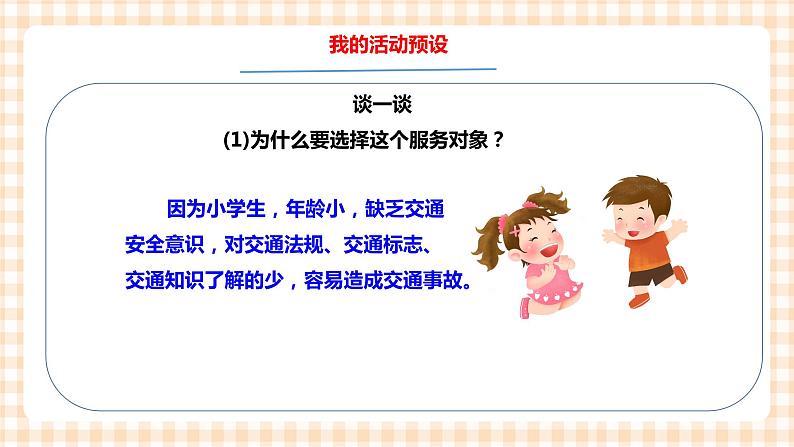 我的活动预设

谈一谈

(1)为什么要选择这个服务对象？

因为小学生，年龄小，缺乏交通安全意识，对交通法规、交通标志、交通知识了解的少，容易造成交通事故。